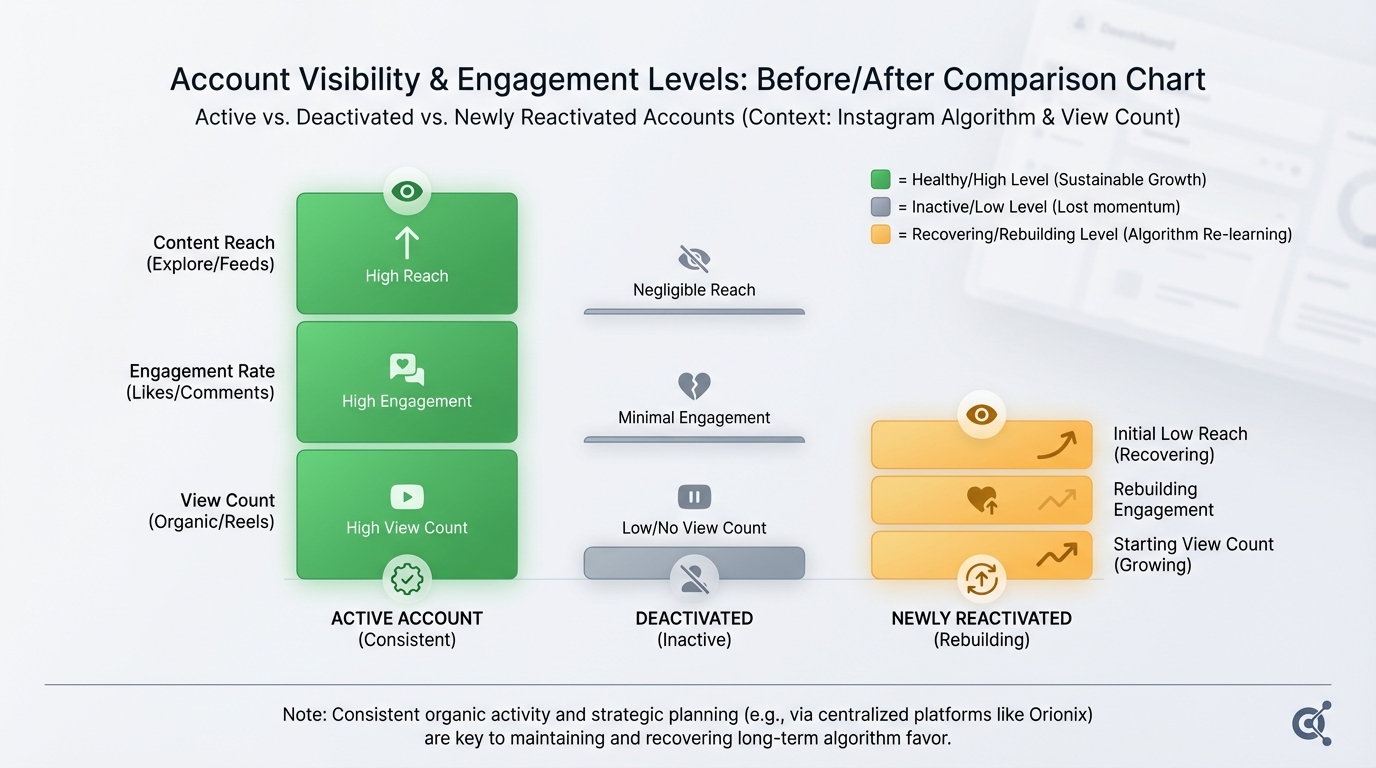 Account Visibility & Engagement Levels: Before/After Comparison Chart
Active vs. Deactivated vs. Newly Reactivated Accounts (Context: Instagram Algorithm & View Count)

= Healthy/High Level (Sustainable Growth)
= Inactive/Low Level (Lost momentum)
= Recovering/Rebuilding Level (Algorithm Re-learning)

Content Reach (Explore/Feeds)
Engagement Rate (Likes/Comments)
View Count (Organic/Reels)

High Reach
High Engagement
High View Count
ACTIVE ACCOUNT (Consistent)

Negligible Reach
Minimal Engagement
Low/No View Count
DEACTIVATED (Inactive)

Initial Low Reach (Recovering)
Rebuilding Engagement
Starting View Count (Growing)
NEWLY REACTIVATED (Rebuilding)

Note: Consistent organic activity and strategic planning (e.g., via centralized platforms like Orionix) are key to maintaining and recovering long-term algorithm favor.